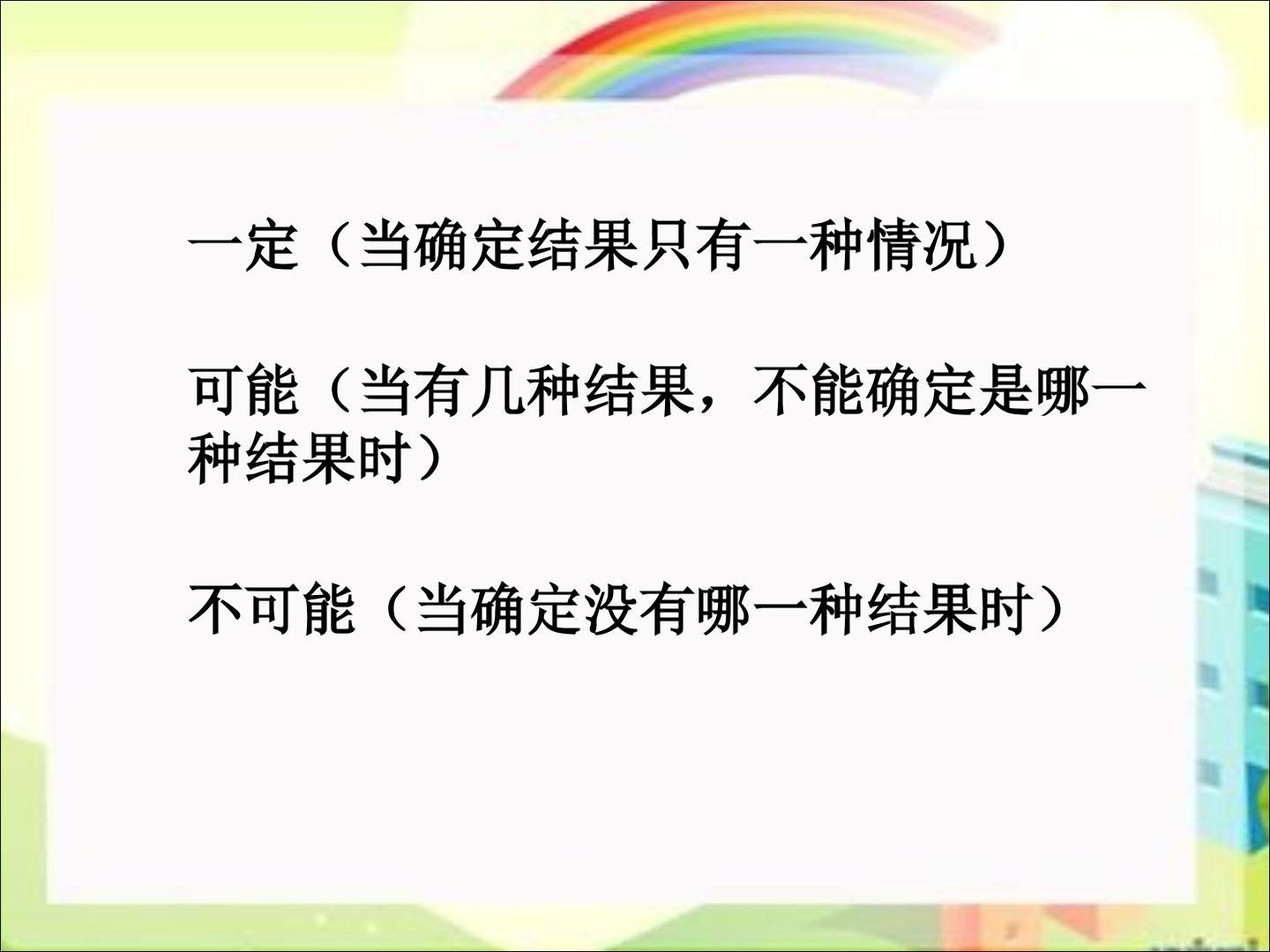 一定（当确定结果只有一种情况）

可能（当有几种结果，不能确定是哪一种结果时）

不可能（当确定没有哪一种结果时）